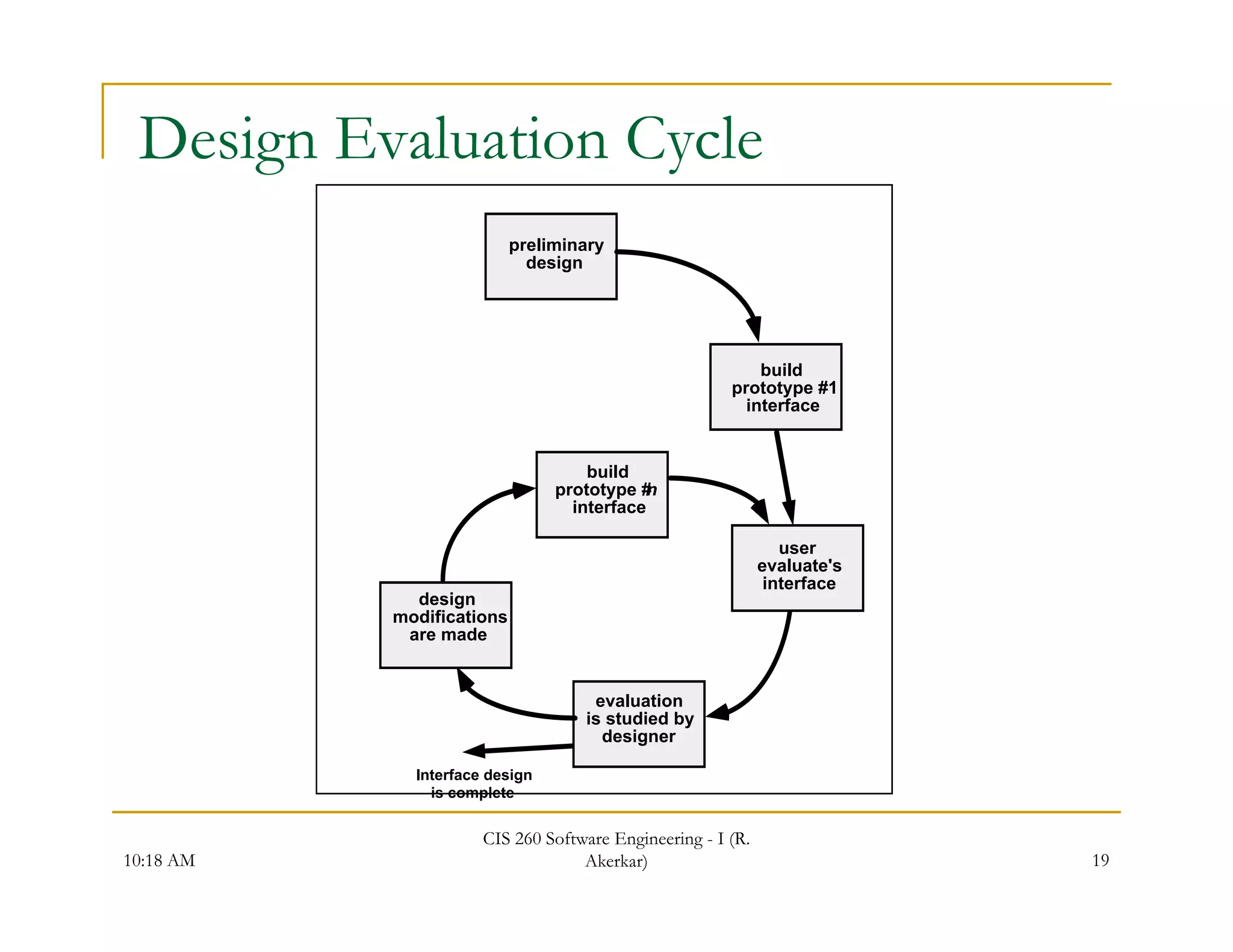 Design Evaluation Cycle

preliminary design

build prototype #1 interface

build prototype #n interface

user evaluate's interface

design modifications are made

evaluation is studied by designer

Interface design is complete

10:18 AM

CIS 260 Software Engineering - I (R. Akerkar)

19